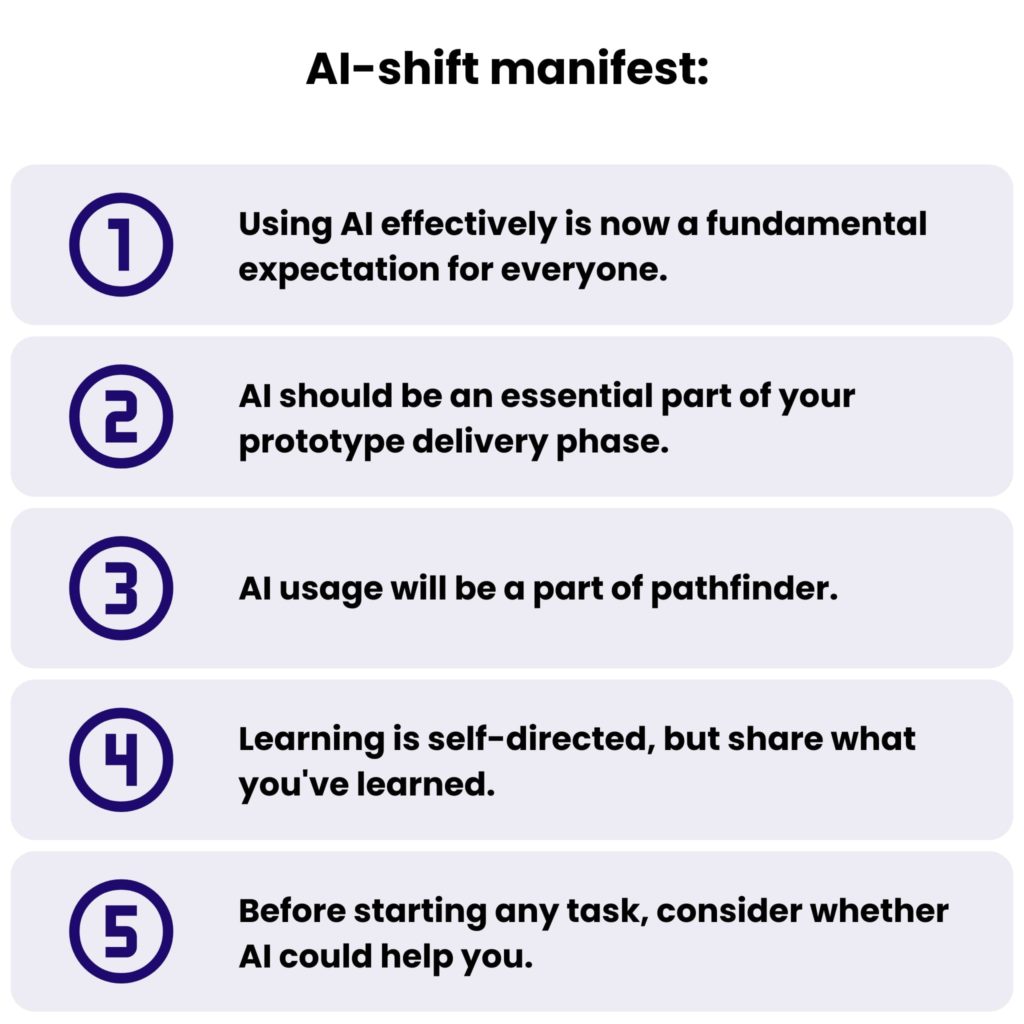 AI-shift manifest:

1 Using AI effectively is now a fundamental expectation for everyone.

2 AI should be an essential part of your prototype delivery phase.

3 AI usage will be a part of pathfinder.

4 Learning is self-directed, but share what you've learned.

5 Before starting any task, consider whether AI could help you.